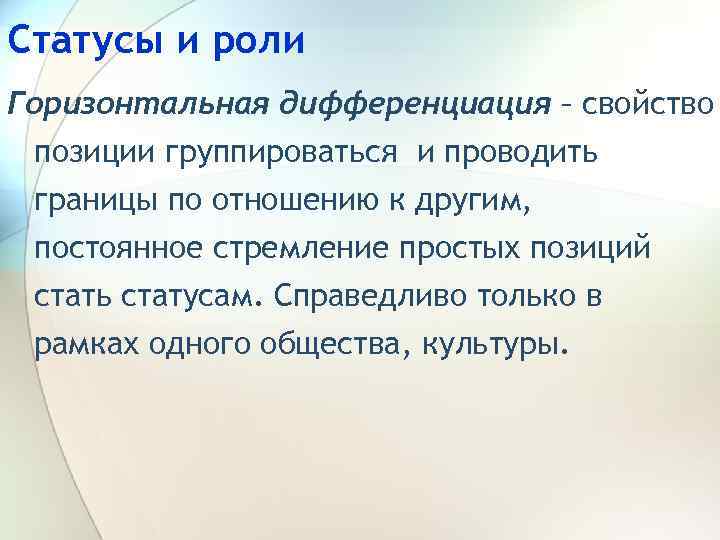 Статусы и роли

Горизонтальная дифференциация – свойство позиции группироваться и проводить границы по отношению к другим, постоянное стремление простых позиций стать статусам. Справедливо только в рамках одного общества, культуры.